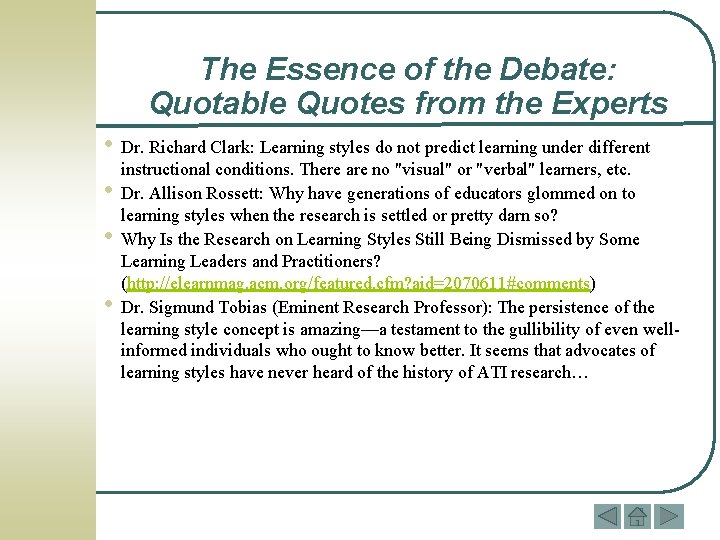 The Essence of the Debate: Quotable Quotes from the Experts

• Dr. Richard Clark: Learning styles do not predict learning under different instructional conditions. There are no "visual" or "verbal" learners, etc.
• Dr. Allison Rossett: Why have generations of educators glommed on to learning styles when the research is settled or pretty darn so?
• Why Is the Research on Learning Styles Still Being Dismissed by Some Learning Leaders and Practitioners? (http://elearnmag.acm.org/featured.cfm?aid=2070611#comments)
• Dr. Sigmund Tobias (Eminent Research Professor): The persistence of the learning style concept is amazing—a testament to the gullibility of even well-informed individuals who ought to know better. It seems that advocates of learning styles have never heard of the history of ATI research…